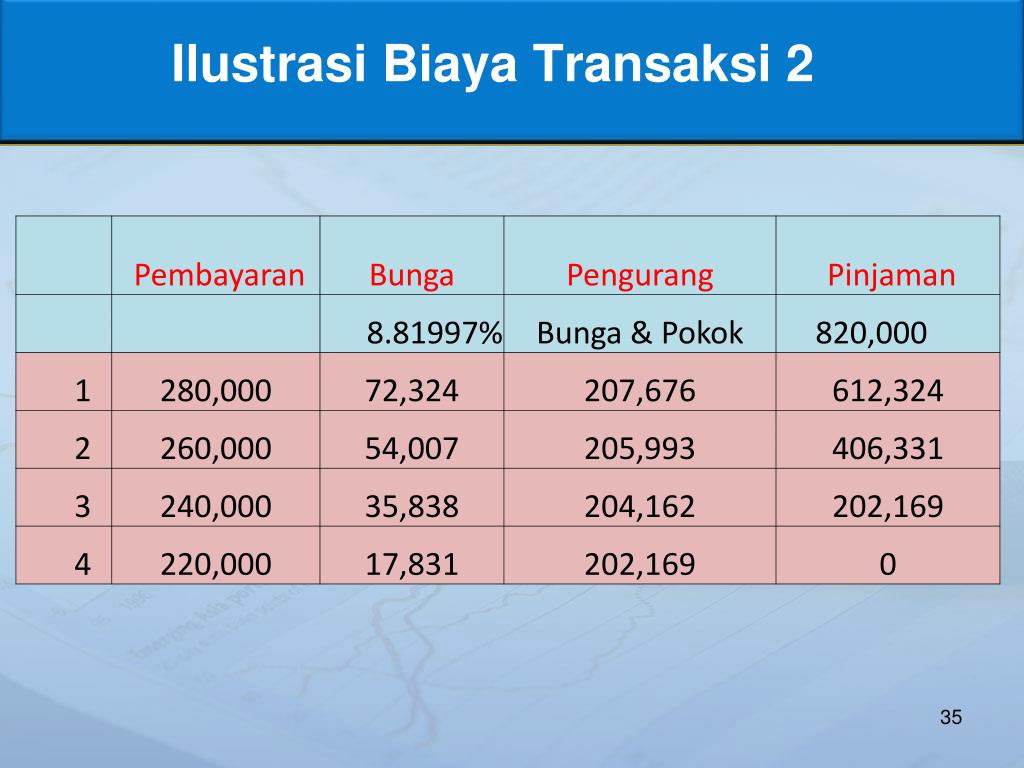 Ilustrasi Biaya Transaksi 2

| | Pembayaran | Bunga | Pengurang | Pinjaman |
|---|---|---|---|---|
| | | 8.81997% | Bunga & Pokok | 820,000 |
| 1 | 280,000 | 72,324 | 207,676 | 612,324 |
| 2 | 260,000 | 54,007 | 205,993 | 406,331 |
| 3 | 240,000 | 35,838 | 204,162 | 202,169 |
| 4 | 220,000 | 17,831 | 202,169 | 0 |

35